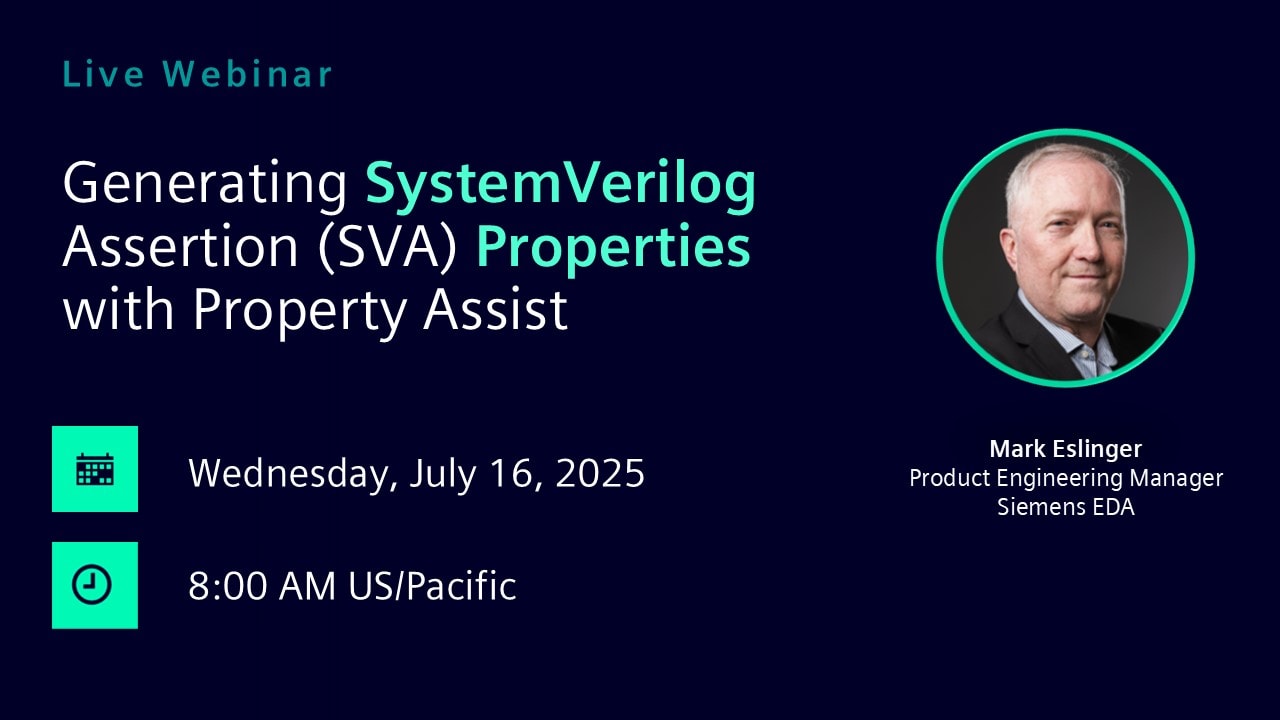 Live Webinar

Generating SystemVerilog Assertion (SVA) Properties with Property Assist

Wednesday, July 16, 2025

8:00 AM US/Pacific

Mark Eslinger
Product Engineering Manager
Siemens EDA